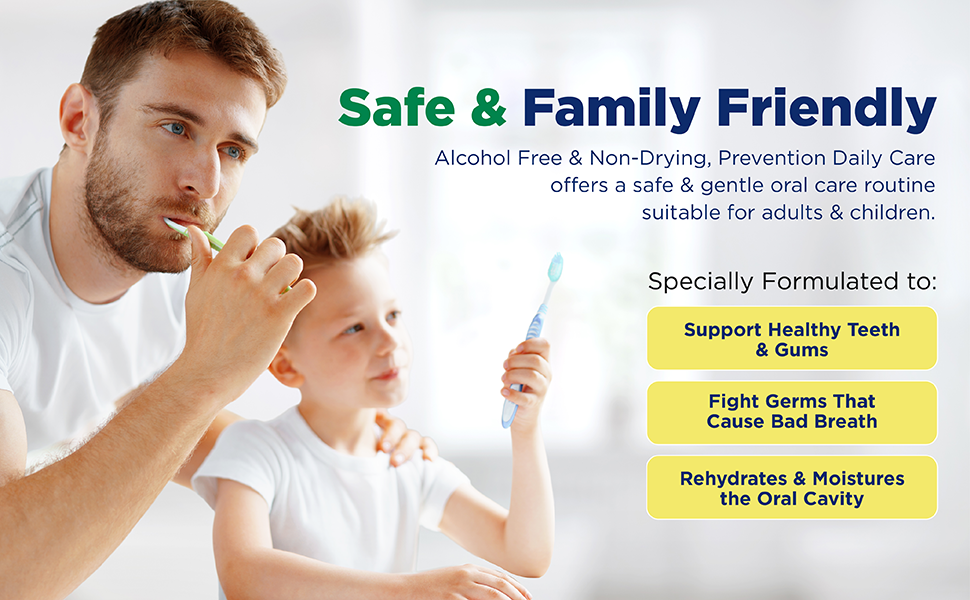 Safe & Family Friendly

Alcohol Free & Non-Drying, Prevention Daily Care offers a safe & gentle oral care routine suitable for adults & children.

Specially Formulated to:

Support Healthy Teeth & Gums

Fight Germs That Cause Bad Breath

Rehydrates & Moistures the Oral Cavity